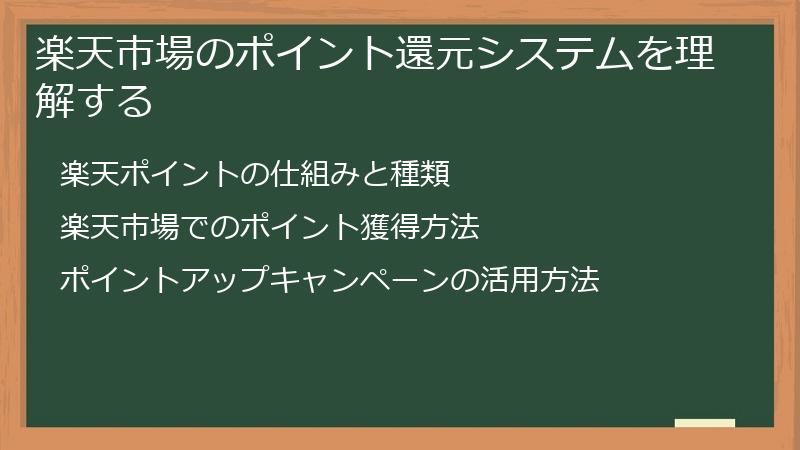 楽天市場のポイント還元システムを理解する

楽天ポイントの仕組みと種類

楽天市場でのポイント獲得方法

ポイントアップキャンペーンの活用方法